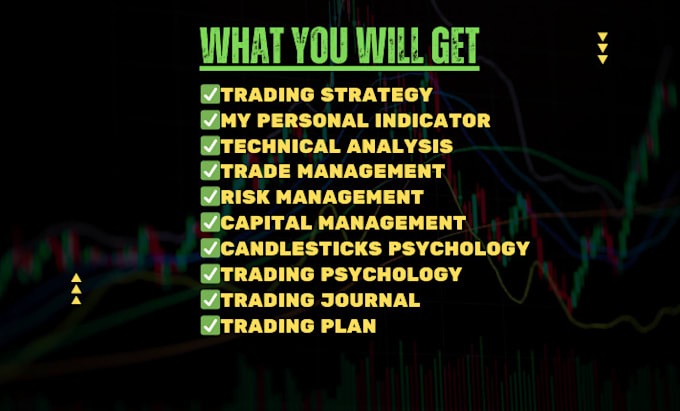 WHAT YOU WILL GET

✅TRADING STRATEGY
✅MY PERSONAL INDICATOR
✅TECHNICAL ANALYSIS
✅TRADE MANAGEMENT
✅RISK MANAGEMENT
✅CAPITAL MANAGEMENT
✅CANDLESTICKS PSYCHOLOGY
✅TRADING PSYCHOLOGY
✅TRADING JOURNAL
✅TRADING PLAN